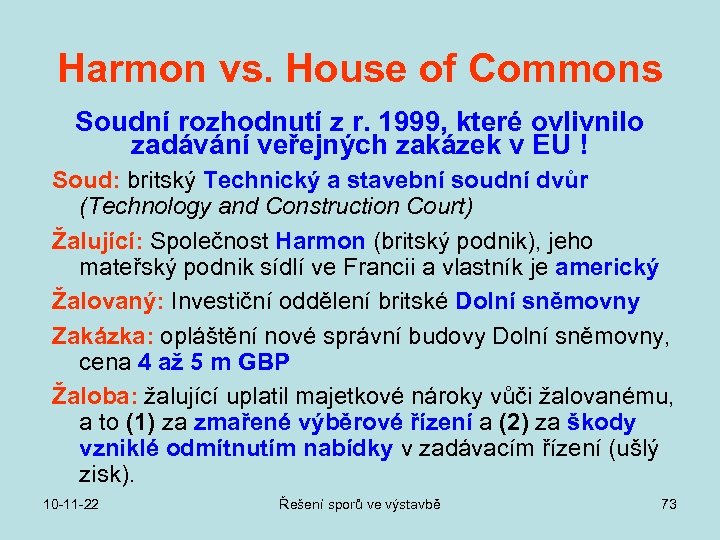 Harmon vs. House of Commons

Soudní rozhodnutí z r. 1999, které ovlivnilo zadávání veřejných zakázek v EU !

Soud: britský Technický a stavební soudní dvůr (Technology and Construction Court)

Žalující: Společnost Harmon (britský podnik), jeho mateřský podnik sídlí ve Francii a vlastník je americký

Žalovaný: Investiční oddělení britské Dolní sněmovny

Zakázka: opláštění nové správní budovy Dolní sněmovny, cena 4 až 5 m GBP

Žaloba: žalující uplatil majetkové nároky vůči žalovanému, a to (1) za zmařené výběrové řízení a (2) za škody vzniklé odmítnutím nabídky v zadávacím řízení (ušlý zisk).

10-11-22

Řešení sporů ve výstavbě

73